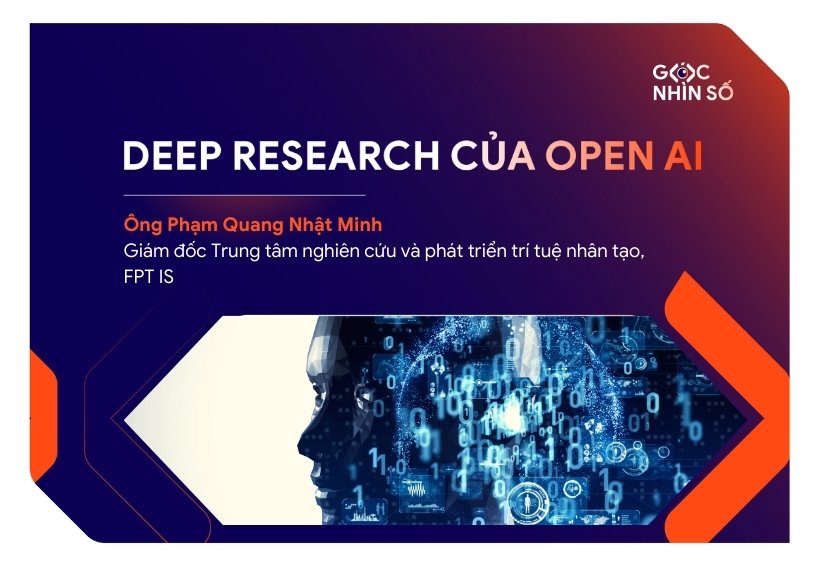 GÓC NHÌN SỐ

DEEP RESEARCH CỦA OPEN AI

Ông Phạm Quang Nhật Minh
Giám đốc Trung tâm nghiên cứu và phát triển trí tuệ nhân tạo, FPT IS